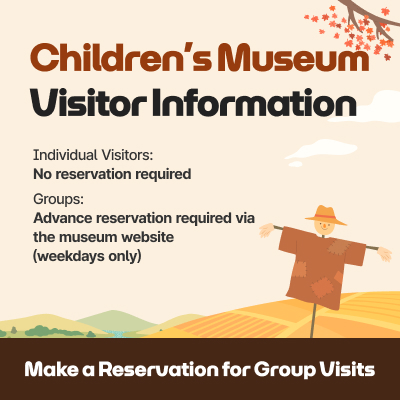 Children's Museum
Visitor Information

Individual Visitors:
No reservation required

Groups:
Advance reservation required via the museum website (weekdays only)

Make a Reservation for Group Visits